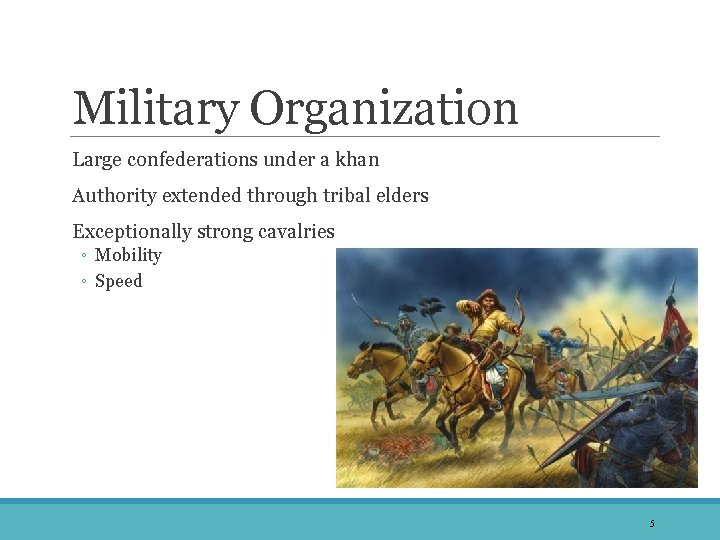 Military Organization

Large confederations under a khan

Authority extended through tribal elders

Exceptionally strong cavalries
◦ Mobility
◦ Speed

5